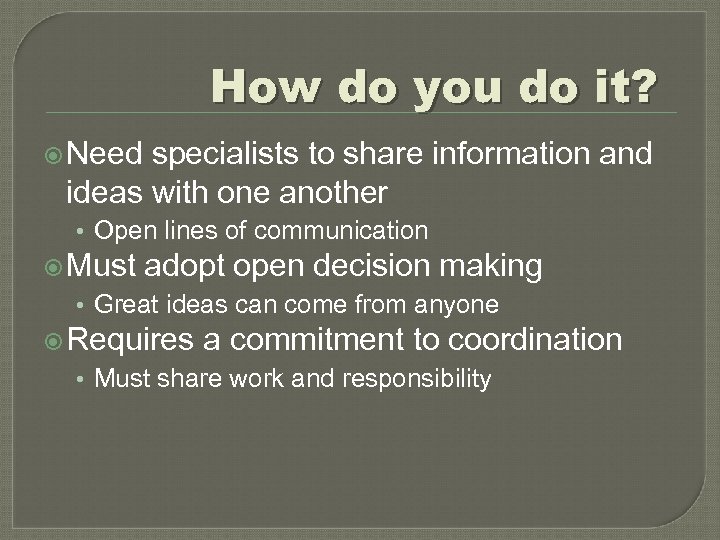 How do you do it?

Need specialists to share information and ideas with one another

• Open lines of communication

Must adopt open decision making

• Great ideas can come from anyone

Requires a commitment to coordination

• Must share work and responsibility